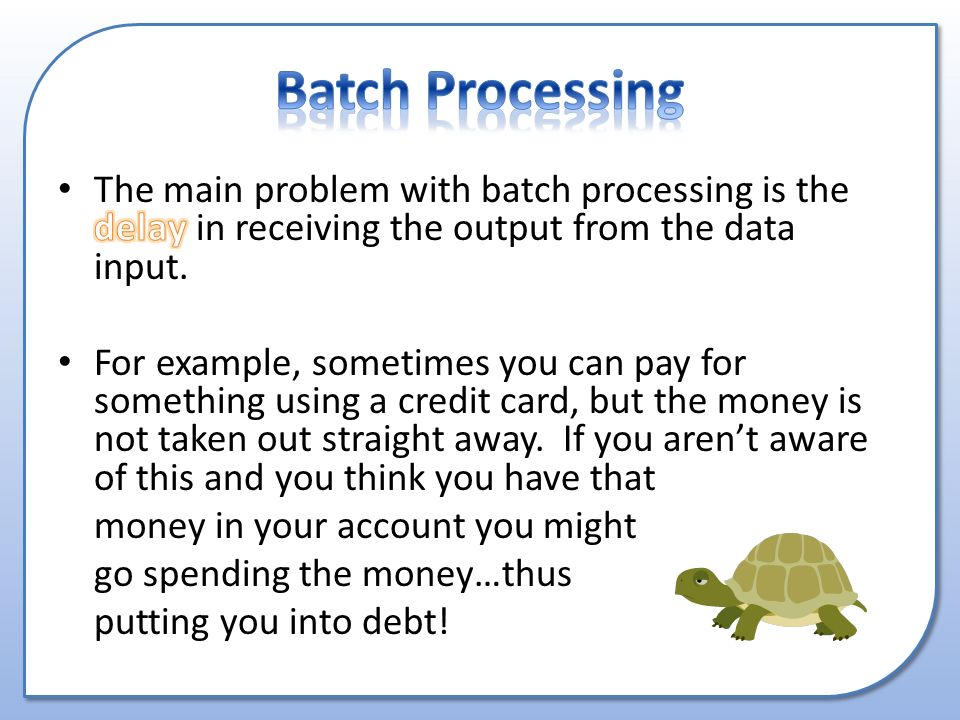 Batch Processing

• The main problem with batch processing is the delay in receiving the output from the data input.

• For example, sometimes you can pay for something using a credit card, but the money is not taken out straight away. If you aren't aware of this and you think you have that money in your account you might go spending the money…thus putting you into debt!